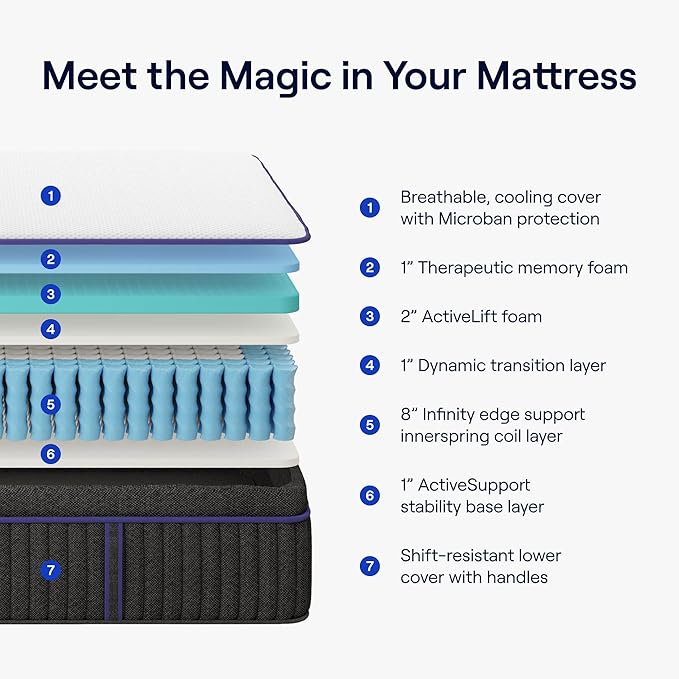 Meet the Magic in Your Mattress

1
2
3
4
5
6
7

1 Breathable, cooling cover with Microban protection

2 1” Therapeutic memory foam

3 2” ActiveLift foam

4 1” Dynamic transition layer

5 8” Infinity edge support innerspring coil layer

6 1” ActiveSupport stability base layer

7 Shift-resistant lower cover with handles